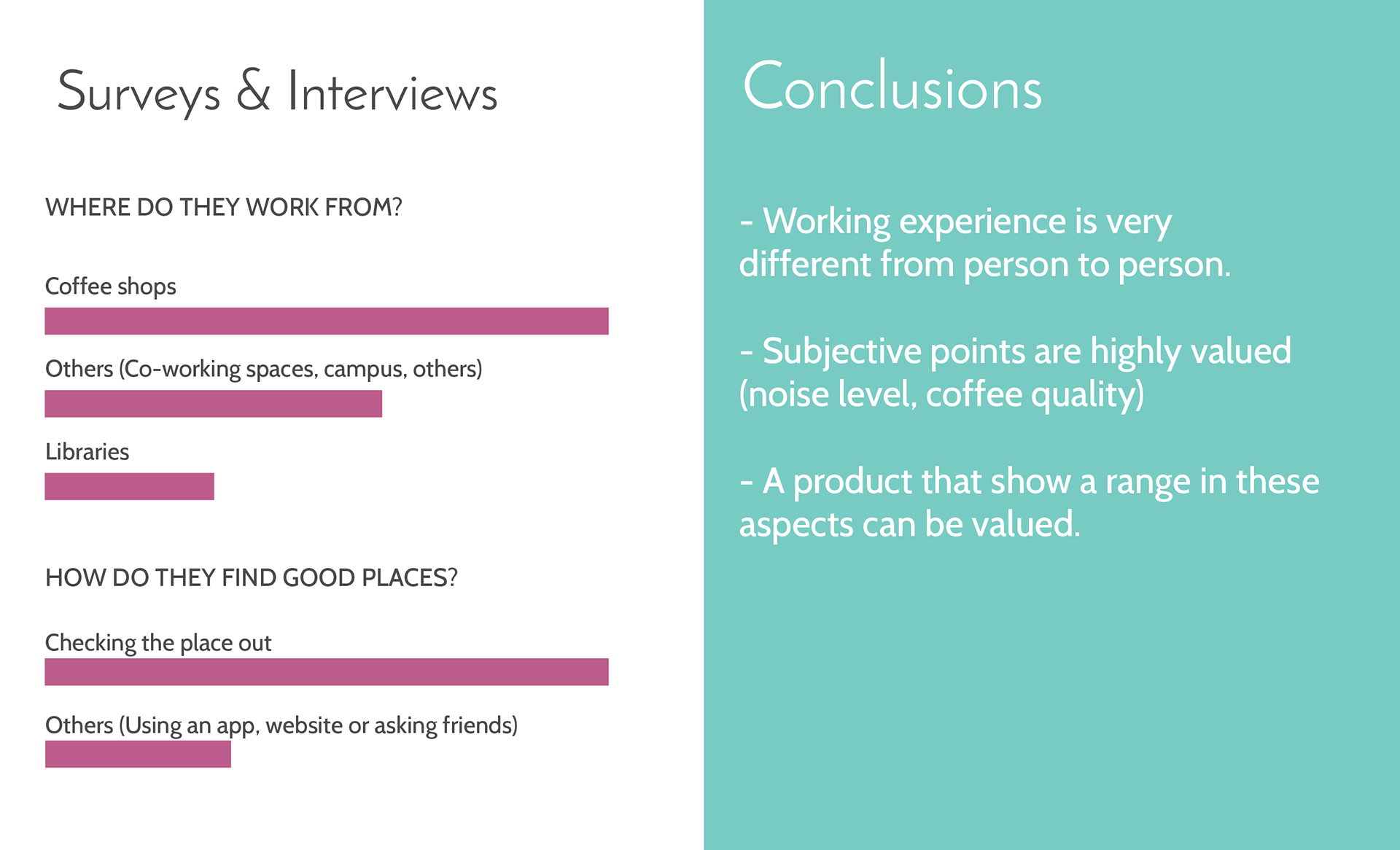 Surveys & Interviews

WHERE DO THEY WORK FROM?

Coffee shops

Others (Co-working spaces, campus, others)

Libraries

HOW DO THEY FIND GOOD PLACES?

Checking the place out

Others (Using an app, website or asking friends)

Conclusions

- Working experience is very different from person to person.

- Subjective points are highly valued (noise level, coffee quality)

- A product that show a range in these aspects can be valued.